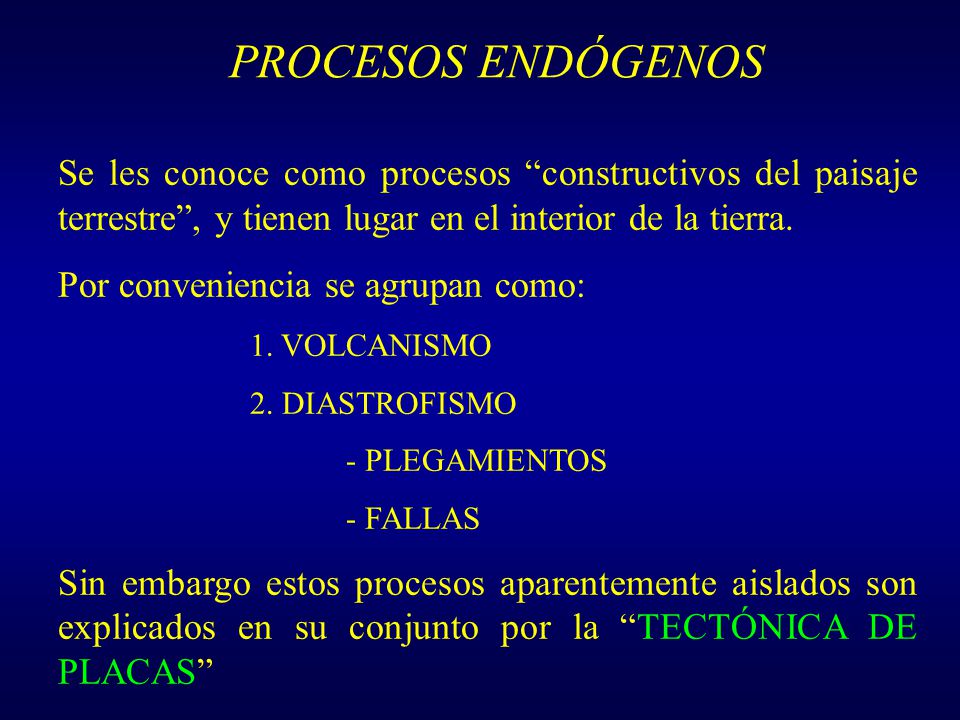 PROCESOS ENDÓGENOS

Se les conoce como procesos “constructivos del paisaje terrestre”, y tienen lugar en el interior de la tierra.

Por conveniencia se agrupan como:

1. VOLCANISMO

2. DIASTROFISMO

- PLEGAMIENTOS

- FALLAS

Sin embargo estos procesos aparentemente aislados son explicados en su conjunto por la “TECTÓNICA DE PLACAS”